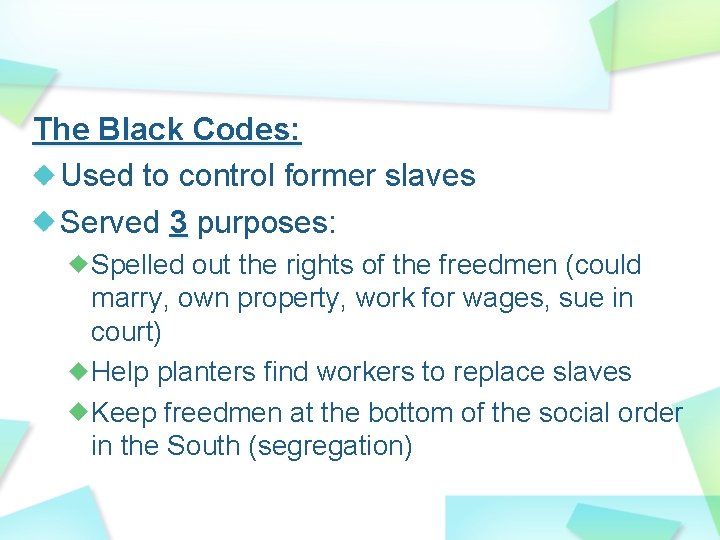 The Black Codes:

Used to control former slaves

Served 3 purposes:

Spelled out the rights of the freedmen (could marry, own property, work for wages, sue in court)

Help planters find workers to replace slaves

Keep freedmen at the bottom of the social order in the South (segregation)